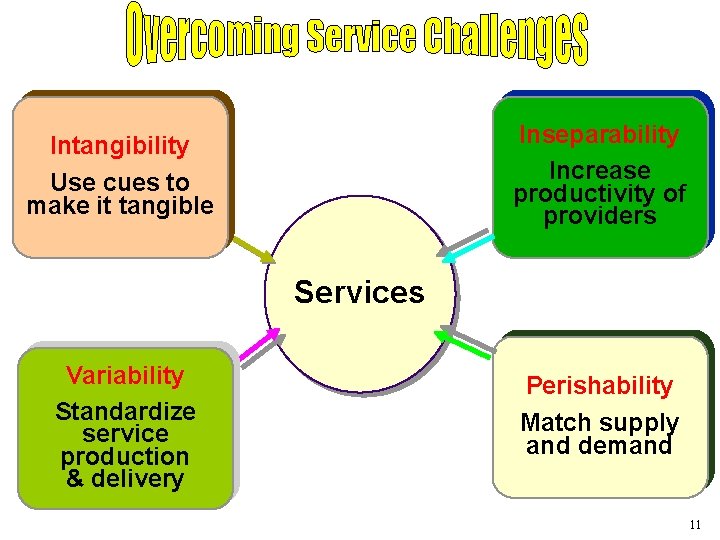 Overcoming Service Challenges

Intangibility
Use cues to make it tangible

Inseparability
Increase productivity of providers

Services

Variability
Standardize service production & delivery

Perishability
Match supply and demand

11